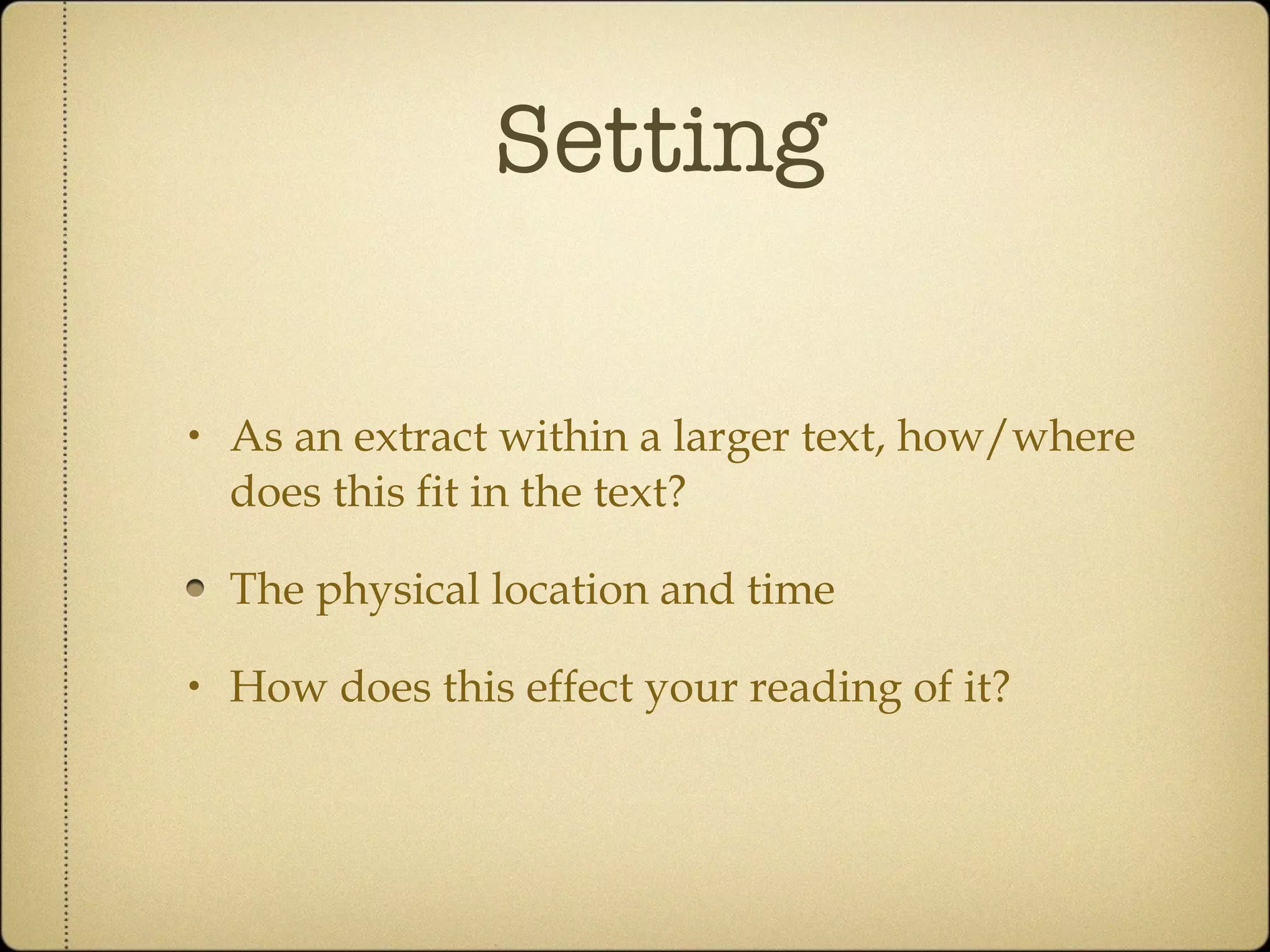 Setting

• As an extract within a larger text, how/where does this fit in the text?

• The physical location and time

• How does this effect your reading of it?